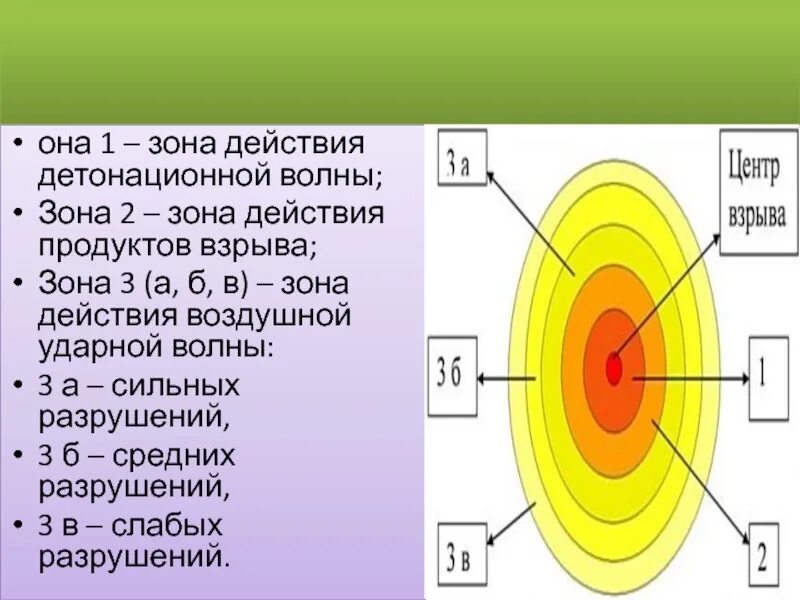 • она 1 – зона действия детонационной волны;
• Зона 2 – зона действия продуктов взрыва;
• Зона 3 (а, б, в) – зона действия воздушной ударной волны:
• 3 а – сильных разрушений,
• 3 б – средних разрушений,
• 3 в – слабых разрушений.

3 а

Центр взрыва

3 б

1

3 в

2